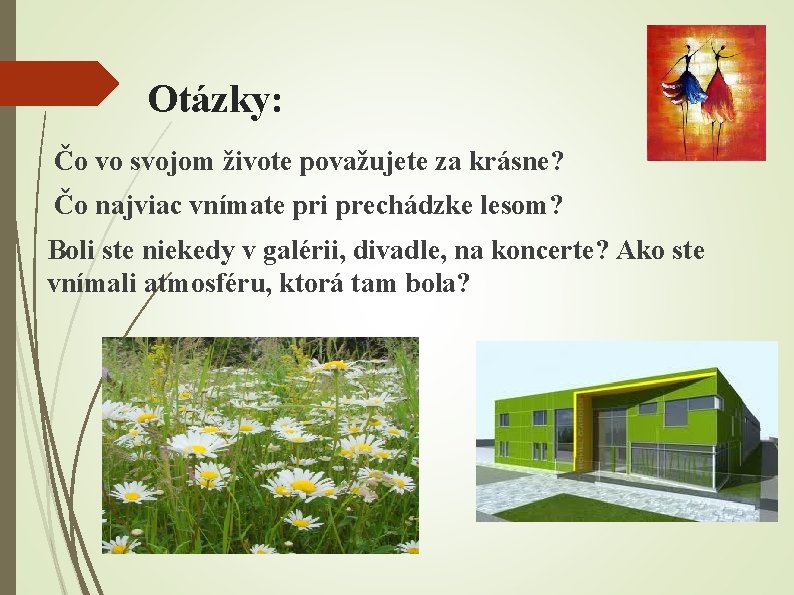 Otázky:

Čo vo svojom živote považujete za krásne?

Čo najviac vnímate pri prechádzke lesom?

Boli ste niekedy v galérii, divadle, na koncerte? Ako ste vnímali atmosféru, ktorá tam bola?